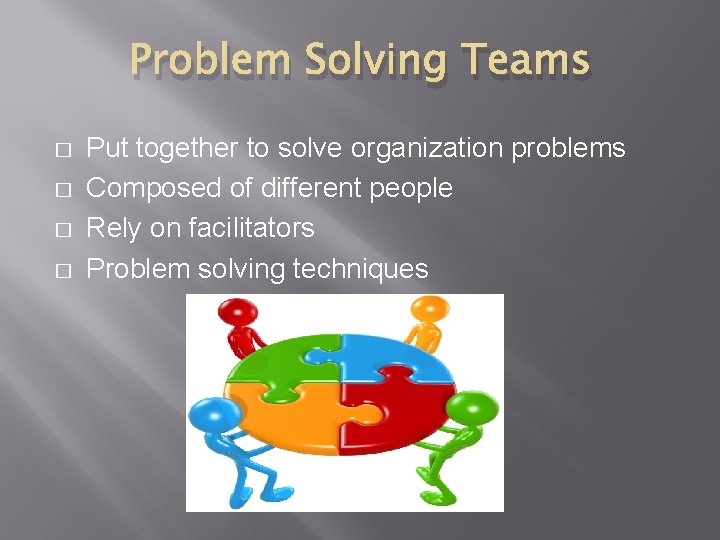 Problem Solving Teams

□ Put together to solve organization problems
□ Composed of different people
□ Rely on facilitators
□ Problem solving techniques